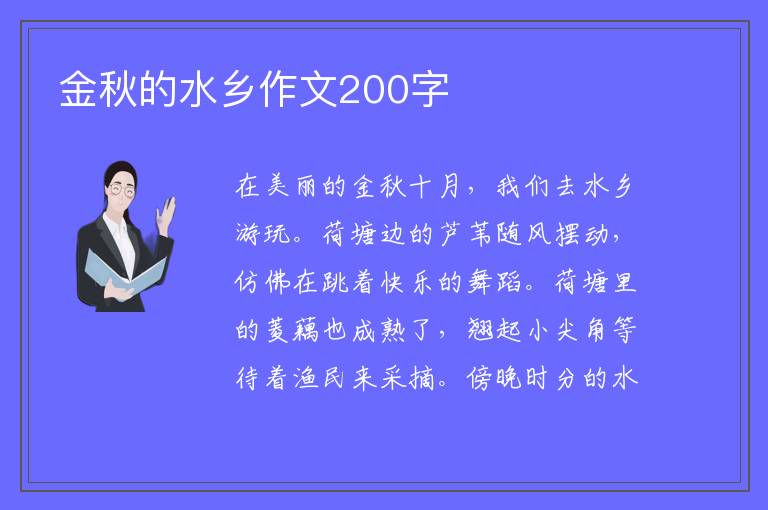 金秋的水乡作文200字

在美丽的金秋十月，我们去水乡游玩。荷塘边的芦苇随风摆动，仿佛在跳着快乐的舞蹈。荷塘里的菱藕也成熟了，翘起小尖角等待着渔民来采摘。傍晚时分的水